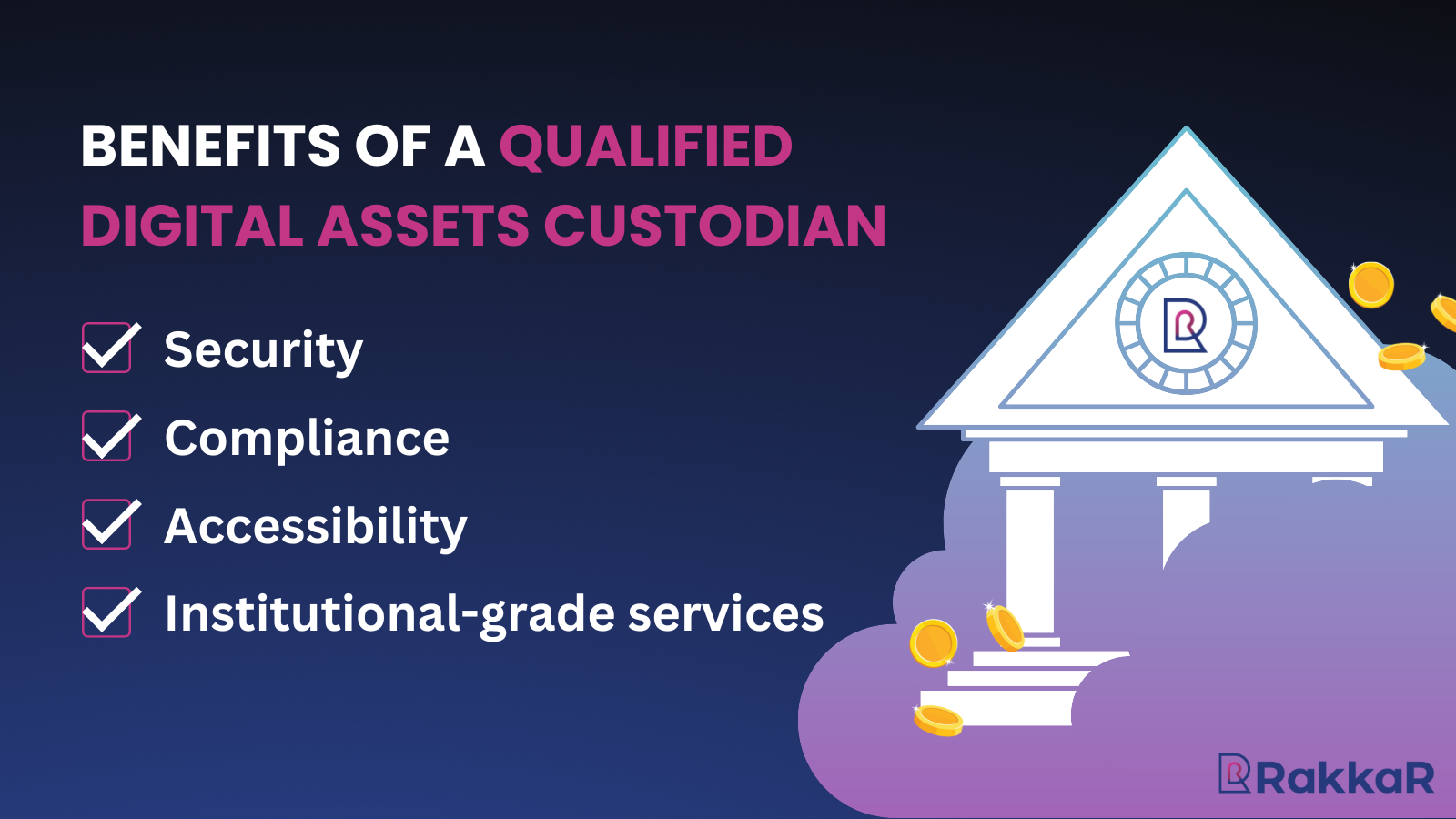 BENEFITS OF A QUALIFIED DIGITAL ASSETS CUSTODIAN

Security

Compliance

Accessibility

Institutional-grade services

RakkaR